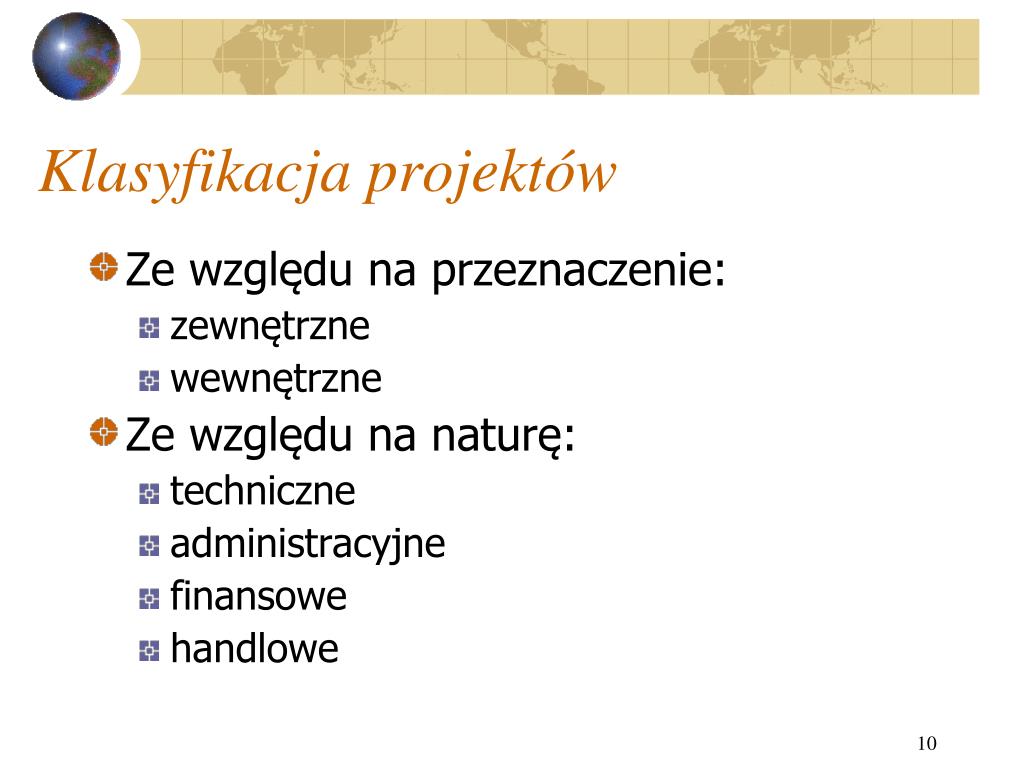 Klasyfikacja projektów

Ze względu na przeznaczenie:
zewnętrzne
wewnętrzne

Ze względu na naturę:
techniczne
administracyjne
finansowe
handlowe

10